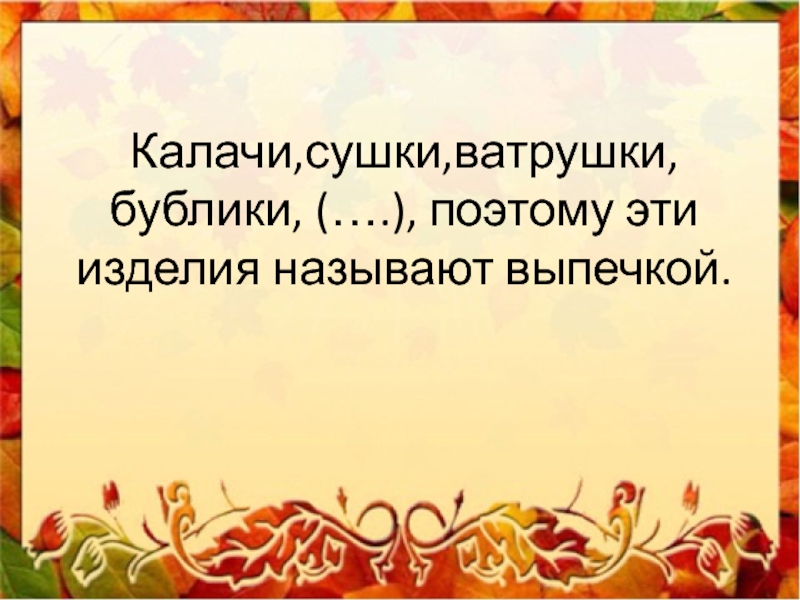 Калачи,сушки,ватрушки, бублики, (….), поэтому эти изделия называют выпечкой.